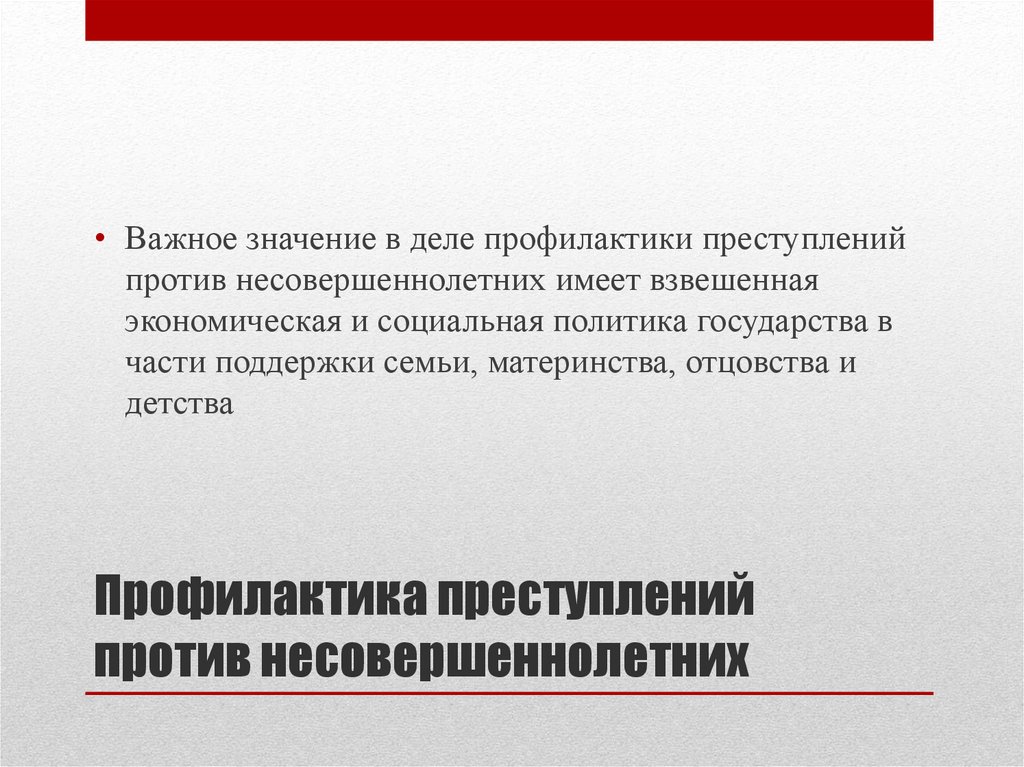 • Важное значение в деле профилактики преступлений против несовершеннолетних имеет взвешенная экономическая и социальная политика государства в части поддержки семьи, материнства, отцовства и детства

Профилактика преступлений против несовершеннолетних